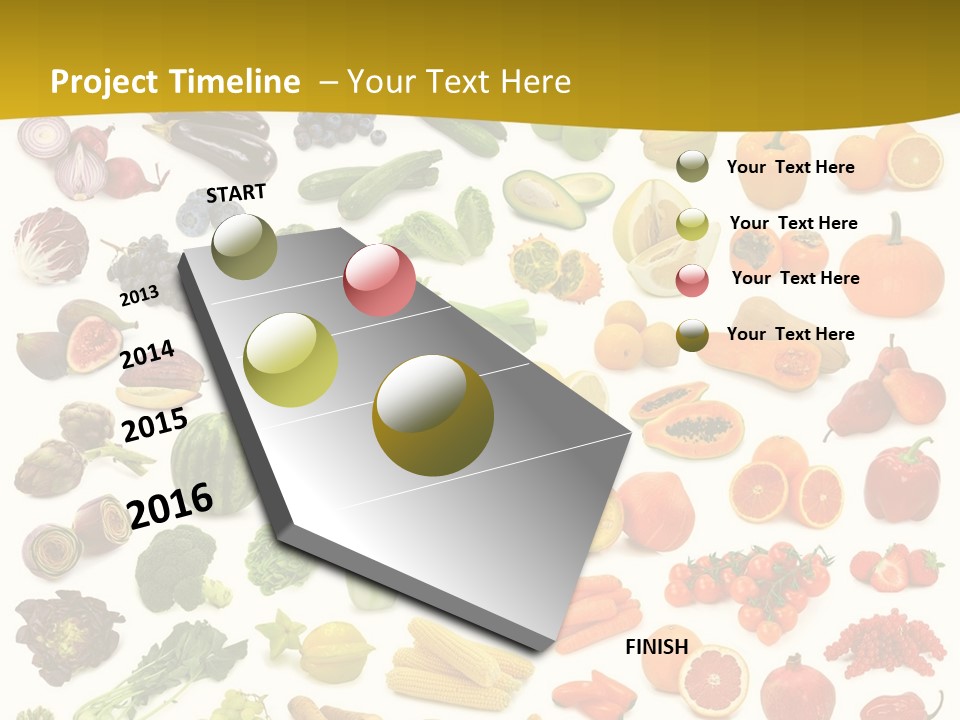 Project Timeline – Your Text Here

START

2013

2014

2015

2016

FINISH

Your Text Here

Your Text Here

Your Text Here

Your Text Here